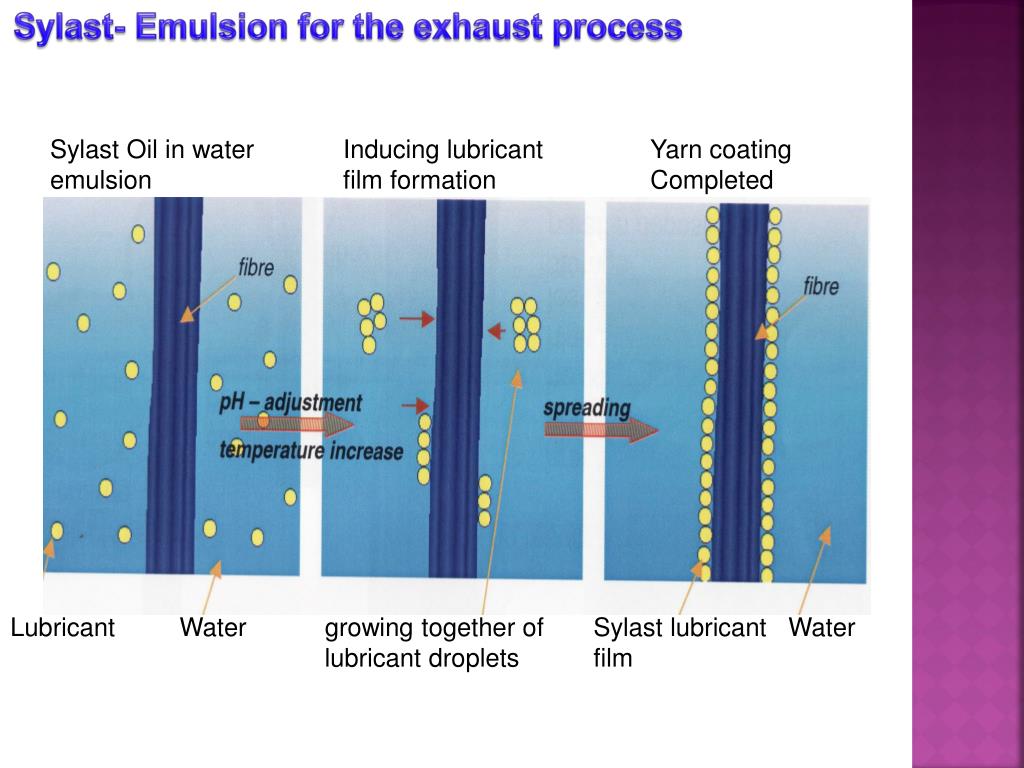 Sylast- Emulsion for the exhaust process

Sylast Oil in water emulsion

Inducing lubricant film formation

Yarn coating Completed

fibre

pH – adjustment

temperature increase

spreading

fibre

Lubricant

Water

growing together of lubricant droplets

Sylast lubricant film

Water